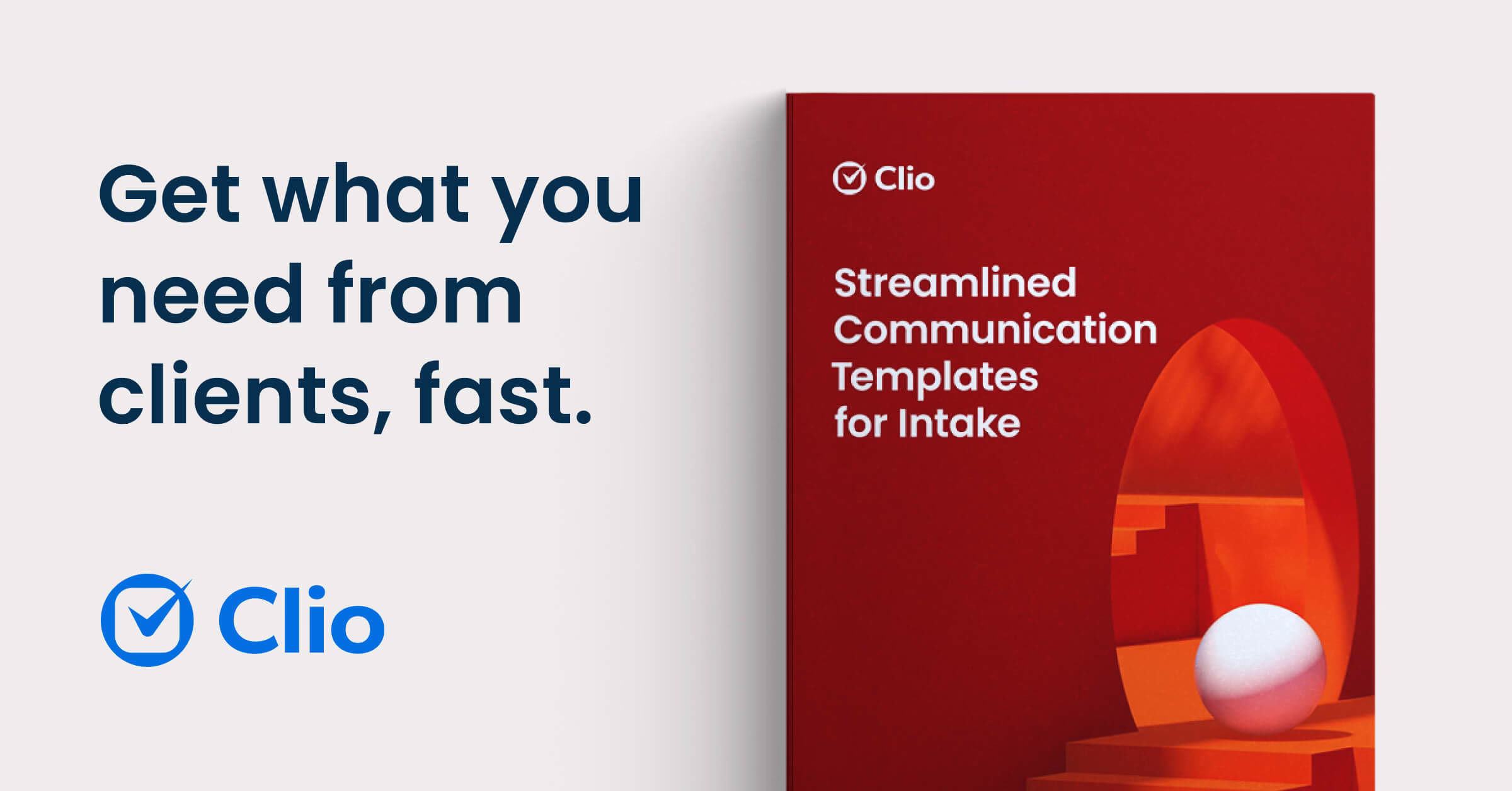 Get what you need from clients, fast.

Clio

Clio

Streamlined Communication Templates for Intake